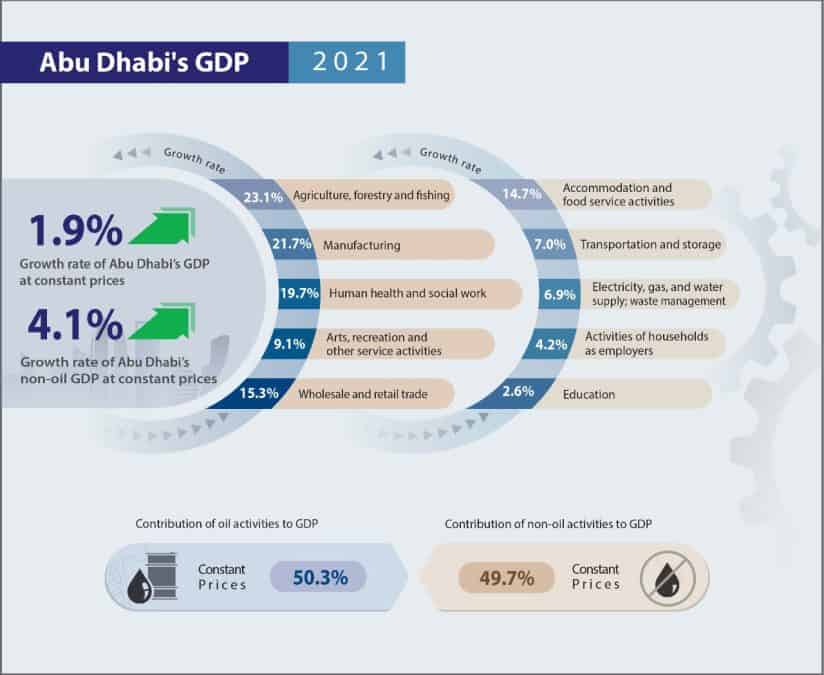 Abu Dhabi's GDP 2021

1.9%
Growth rate of Abu Dhabi's GDP at constant prices

4.1%
Growth rate of Abu Dhabi's non-oil GDP at constant prices

Growth rate

23.1% Agriculture, forestry and fishing
21.7% Manufacturing
19.7% Human health and social work
9.1% Arts, recreation and other service activities
15.3% Wholesale and retail trade

Growth rate

14.7% Accommodation and food service activities
7.0% Transportation and storage
6.9% Electricity, gas, and water supply; waste management
4.2% Activities of households as employers
2.6% Education

Contribution of oil activities to GDP
Constant Prices 50.3%

Contribution of non-oil activities to GDP
49.7% Constant Prices